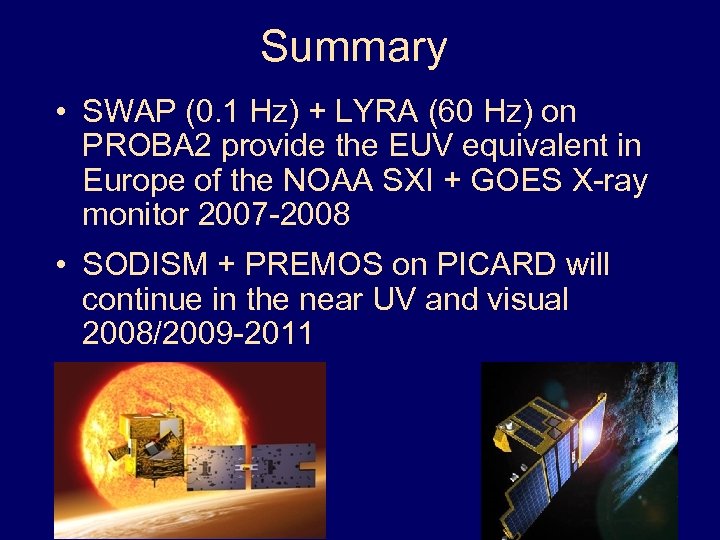 Summary

• SWAP (0.1 Hz) + LYRA (60 Hz) on PROBA2 provide the EUV equivalent in Europe of the NOAA SXI + GOES X-ray monitor 2007-2008

• SODISM + PREMOS on PICARD will continue in the near UV and visual 2008/2009-2011